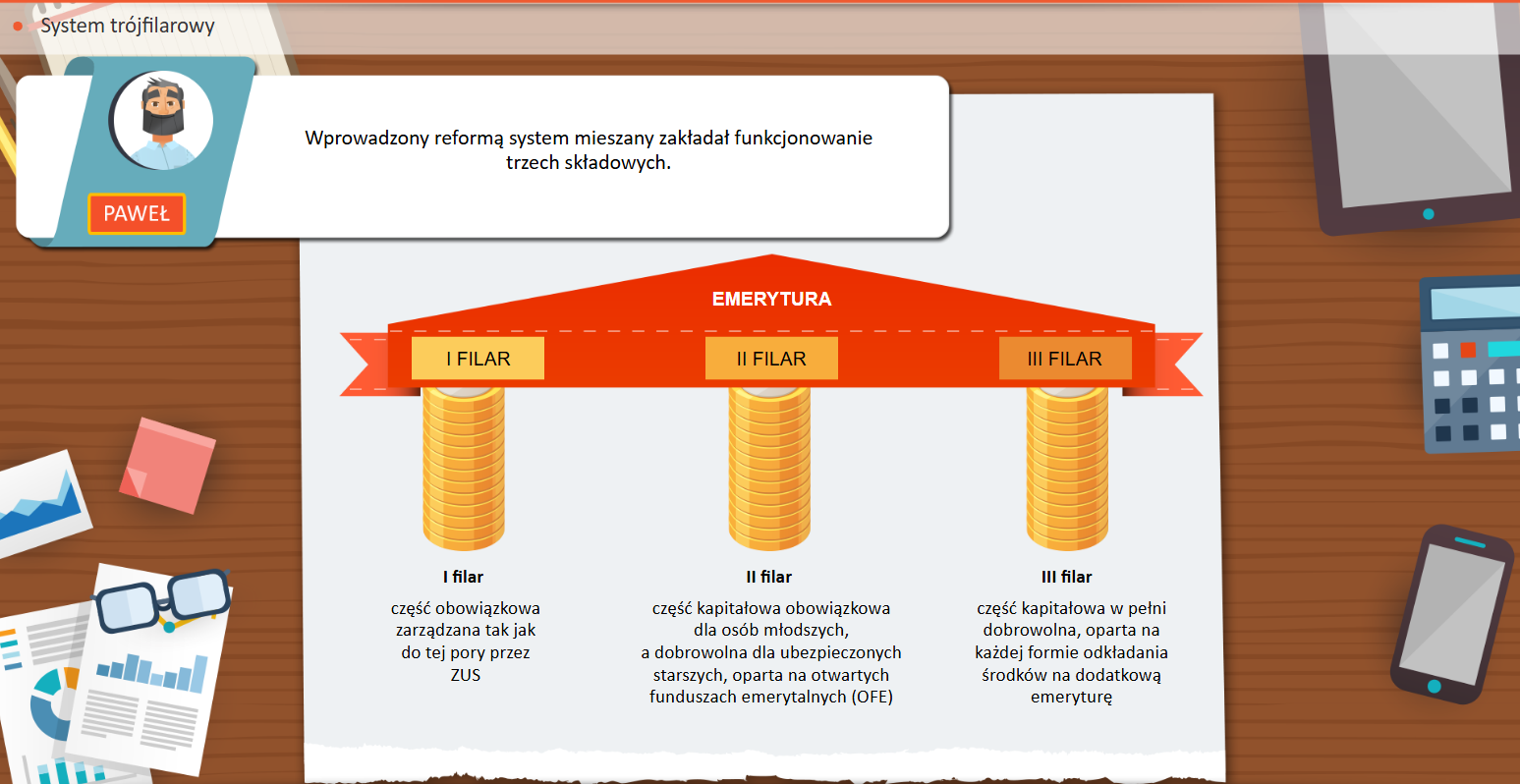 System trójfilarowy

PAWEŁ

Wprowadzony reformą system mieszany zakładał funkcjonowanie trzech składowych.

EMERYTURA

I FILAR

II FILAR

III FILAR

I filar

część obowiązkowa zarządzana tak jak do tej pory przez ZUS

II filar

część kapitałowa obowiązkowa dla osób młodszych, a dobrowolna dla ubezpieczonych starszych, oparta na otwartych funduszach emerytalnych (OFE)

III filar

część kapitałowa w pełni dobrowolna, oparta na każdej formie odkładania środków na dodatkową emeryturę